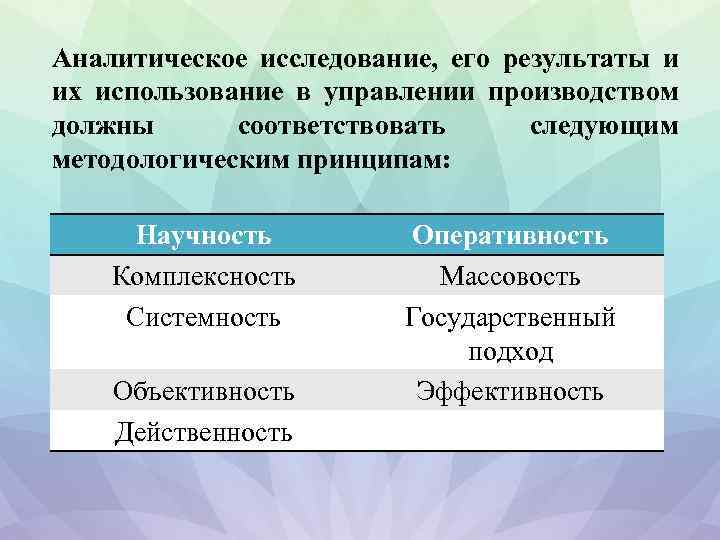 Аналитическое исследование, его результаты и их использование в управлении производством должны соответствовать следующим методологическим принципам:

| Научность | Оперативность |
|---|---|
| Комплексность | Массовость |
| Системность | Государственный подход |
| Объективность | Эффективность |
| Действенность | |